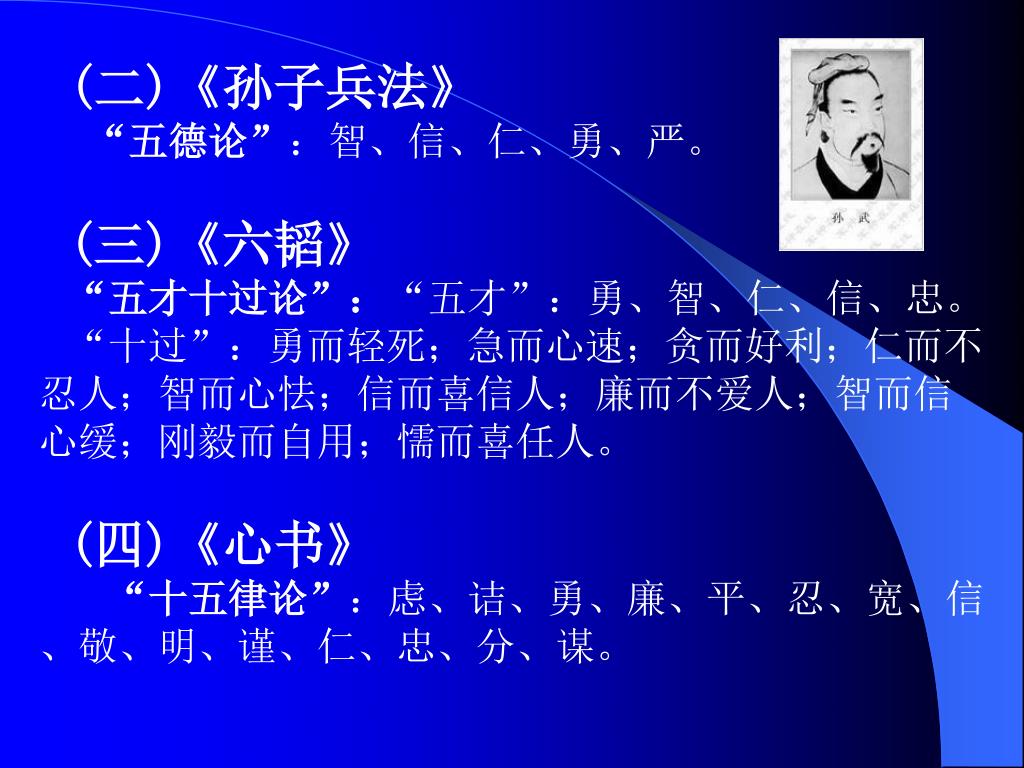 （二）《孙子兵法》
“五德论”：智、信、仁、勇、严。

孙 武

（三）《六韬》
“五才十过论”：“五才”：勇、智、仁、信、忠。
“十过”：勇而轻死；急而心速；贪而好利；仁而不忍人；智而心怯；信而喜信人；廉而不爱人；智而信心缓；刚毅而自用；懦而喜任人。

（四）《心书》
“十五律论”：虑、诘、勇、廉、平、忍、宽、信、敬、明、谨、仁、忠、分、谋。